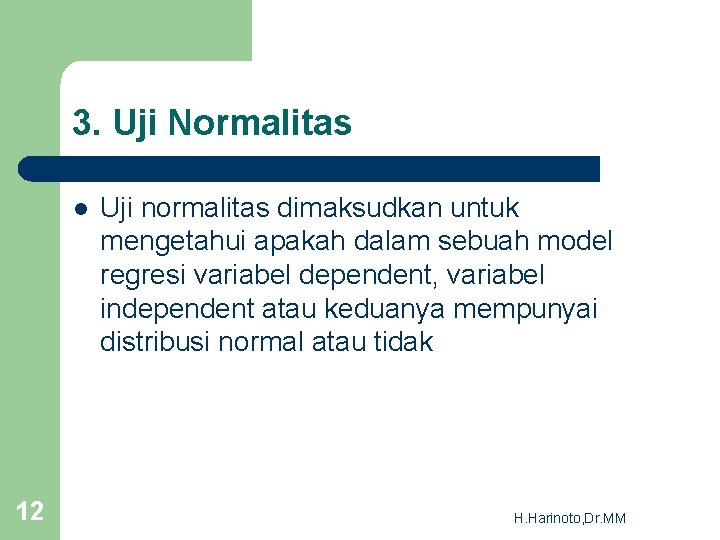 3. Uji Normalitas

Uji normalitas dimaksudkan untuk mengetahui apakah dalam sebuah model regresi variabel dependent, variabel independent atau keduanya mempunyai distribusi normal atau tidak

12

H.Harinoto,Dr.MM